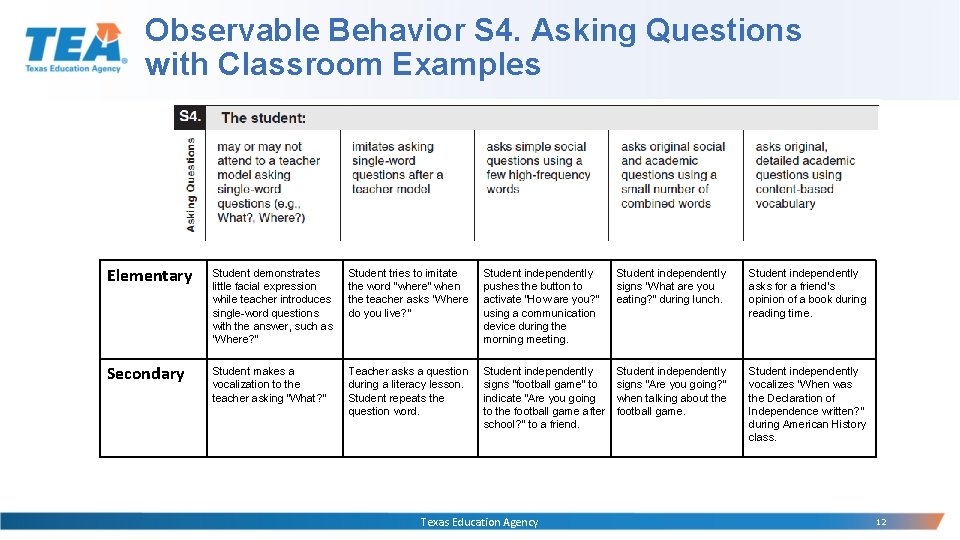 TEA Texas Education Agency

Observable Behavior S4. Asking Questions with Classroom Examples

| S4. | The student: | | | | |
|---|---|---|---|---|---|
| Asking Questions | may or may not attend to a teacher model asking single-word questions (e.g., What?, Where?) | imitates asking single-word questions after a teacher model | asks simple social questions using a few high-frequency words | asks original social and academic questions using a small number of combined words | asks original, detailed academic questions using content-based vocabulary |

| | | | | | |
|---|---|---|---|---|---|
| Elementary | Student demonstrates little facial expression while teacher introduces single-word questions with the answer, such as "Where?" | Student tries to imitate the word "where" when the teacher asks "Where do you live?" | Student independently pushes the button to activate "How are you?" using a communication device during the morning meeting. | Student independently signs "What are you eating?" during lunch. | Student independently asks for a friend's opinion of a book during reading time. |
| Secondary | Student makes a vocalization to the teacher asking "What?" | Teacher asks a question during a literacy lesson. Student repeats the question word. | Student independently signs "football game" to indicate "Are you going to the football game after school?" to a friend. | Student independently signs "Are you going?" when talking about the football game. | Student independently vocalizes "When was the Declaration of Independence written?" during American History class. |

Texas Education Agency

12